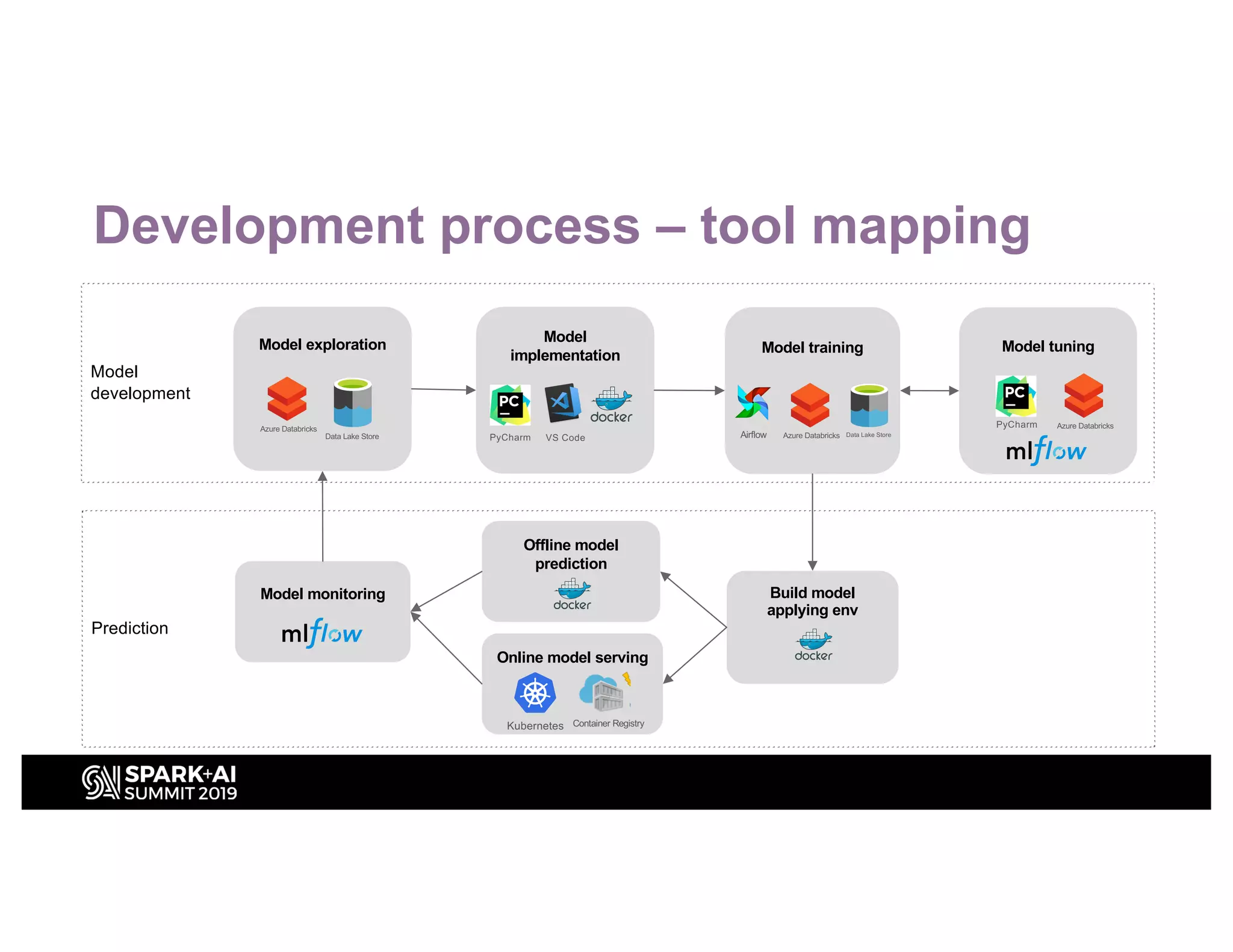 Development process – tool mapping

Model development

Model exploration
Azure Databricks
Data Lake Store

Model implementation
PC
PyCharm
VS Code
docker

Model training
Airflow
Azure Databricks
Data Lake Store

Model tuning
PC
PyCharm
Azure Databricks
mlflow

Prediction

Model monitoring
mlflow

Offline model prediction
docker

Online model serving
Kubernetes
Container Registry

Build model applying env
docker

SPARK+AI SUMMIT 2019